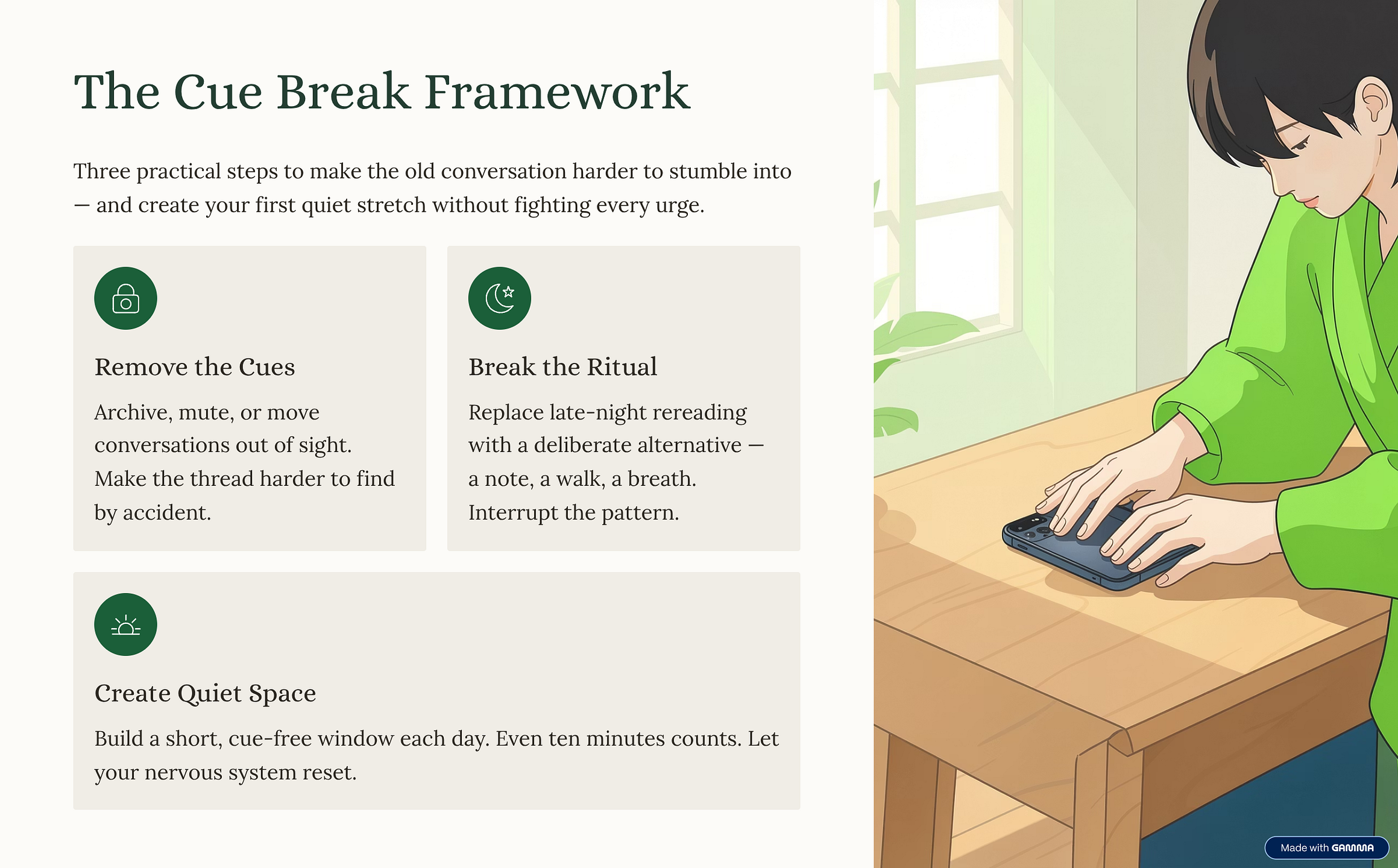 The Cue Break Framework

Three practical steps to make the old conversation harder to stumble into — and create your first quiet stretch without fighting every urge.

Remove the Cues

Archive, mute, or move conversations out of sight. Make the thread harder to find by accident.

Break the Ritual

Replace late-night rereading with a deliberate alternative — a note, a walk, a breath. Interrupt the pattern.

Create Quiet Space

Build a short, cue-free window each day. Even ten minutes counts. Let your nervous system reset.

Made with GAMMA